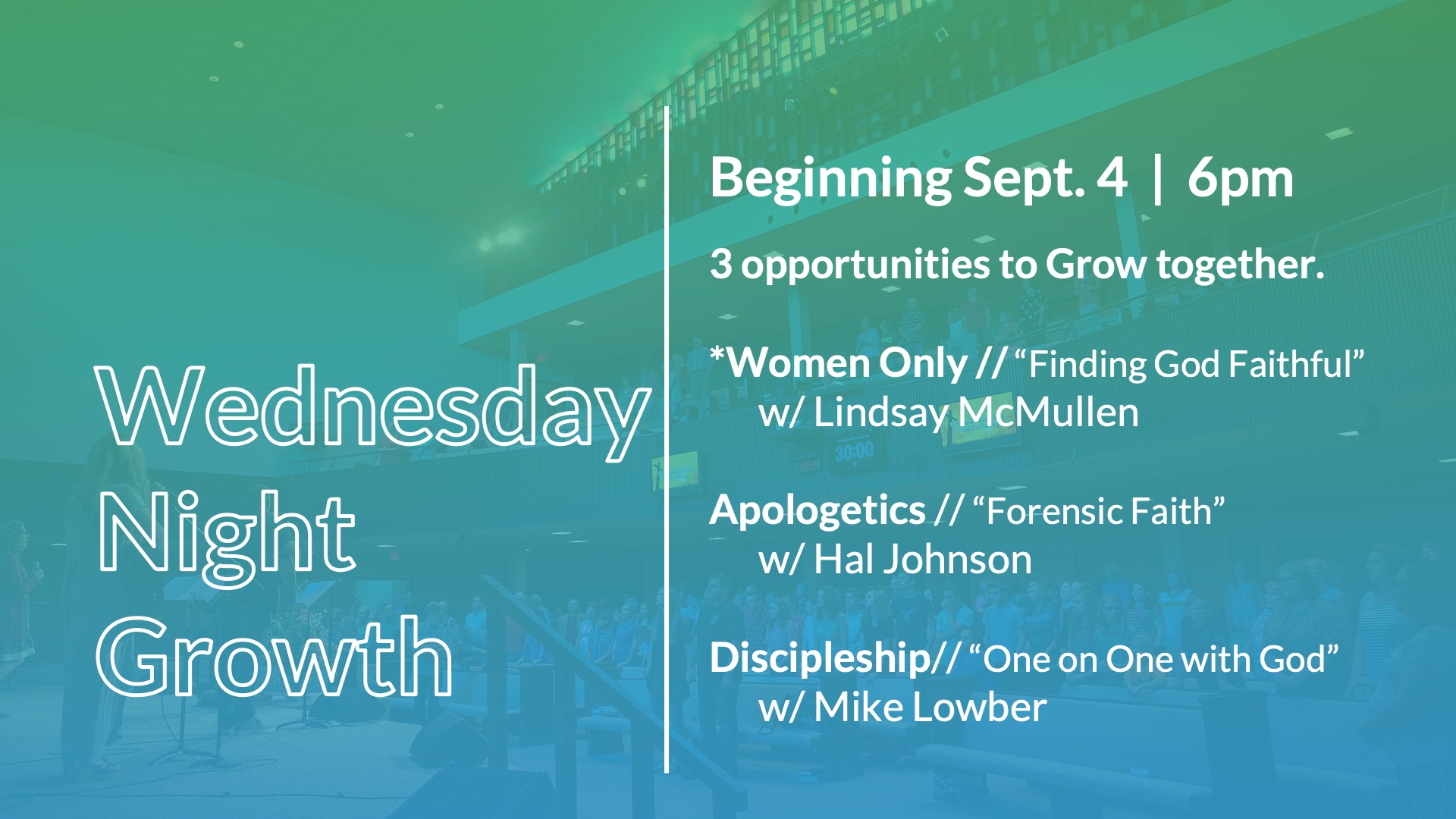 Wednesday Night Growth

Beginning Sept. 4 | 6pm

3 opportunities to Grow together.

*Women Only // “Finding God Faithful”
w/ Lindsay McMullen

Apologetics // “Forensic Faith”
w/ Hal Johnson

Discipleship// “One on One with God”
w/ Mike Lowber